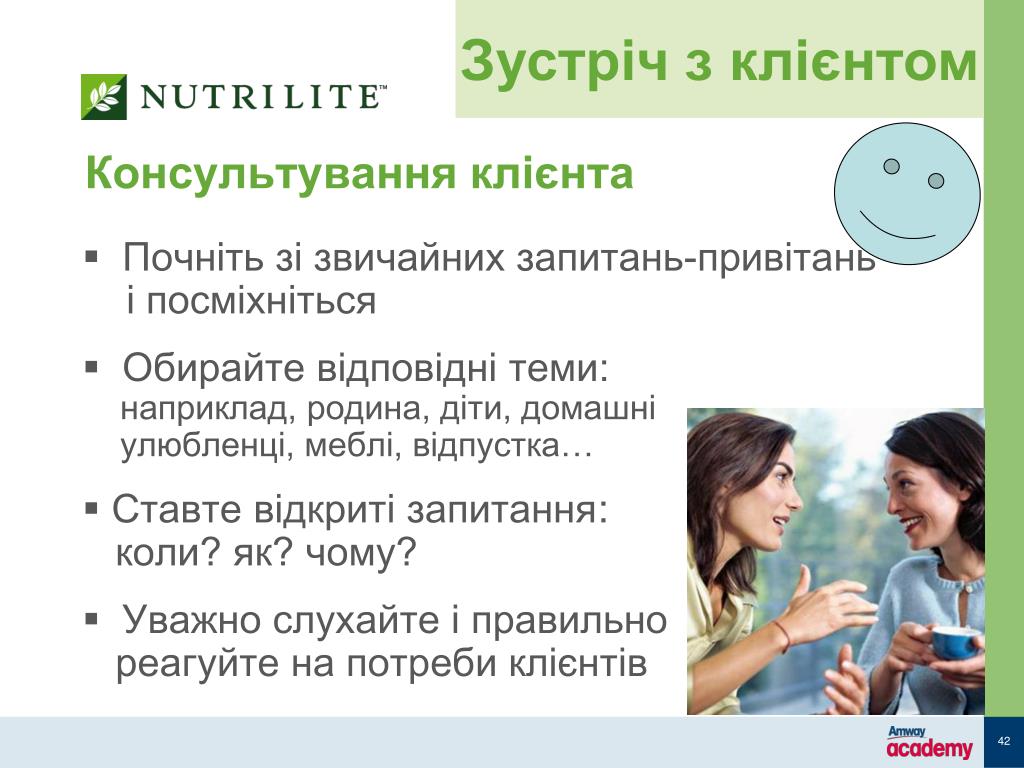 Зустріч з клієнтом

NUTRILITE™

Консультування клієнта

▪ Почніть зі звичайних запитань-привітань і посміхніться

▪ Обирайте відповідні теми: наприклад, родина, діти, домашні улюбленці, меблі, відпустка…

▪ Ставте відкриті запитання: коли? як? чому?

▪ Уважно слухайте і правильно реагуйте на потреби клієнтів

Amway academy

42